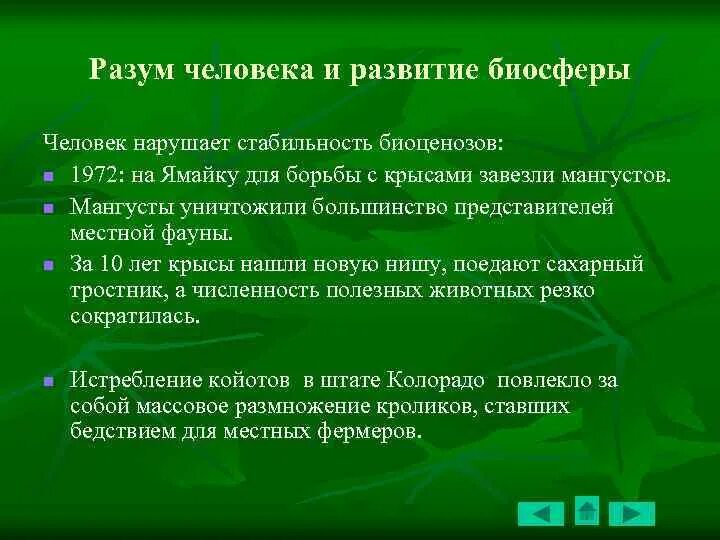 Разум человека и развитие биосферы

Человек нарушает стабильность биоценозов:

- 1972: на Ямайку для борьбы с крысами завезли мангустов.
- Мангусты уничтожили большинство представителей местной фауны.
- За 10 лет крысы нашли новую нишу, поедают сахарный тростник, а численность полезных животных резко сократилась.

- Истребление койотов в штате Колорадо повлекло за собой массовое размножение кроликов, ставших бедствием для местных фермеров.